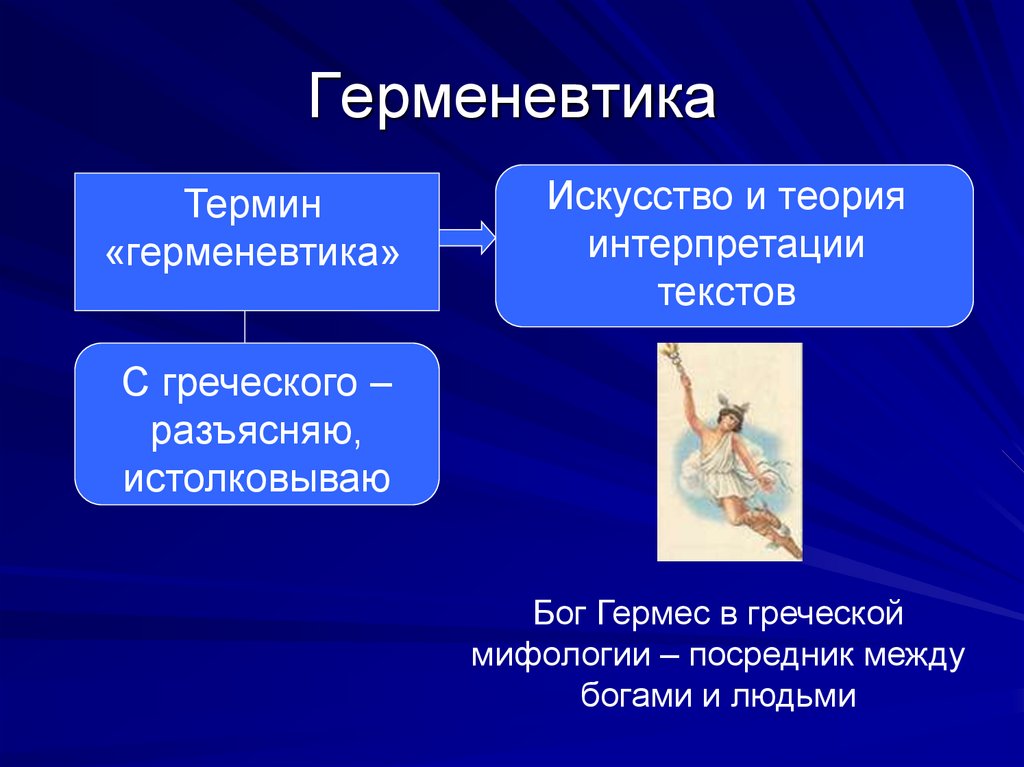 Герменевтика

Термин «герменевтика»

Искусство и теория интерпретации текстов

С греческого – разъясняю, истолковываю

Бог Гермес в греческой мифологии – посредник между богами и людьми